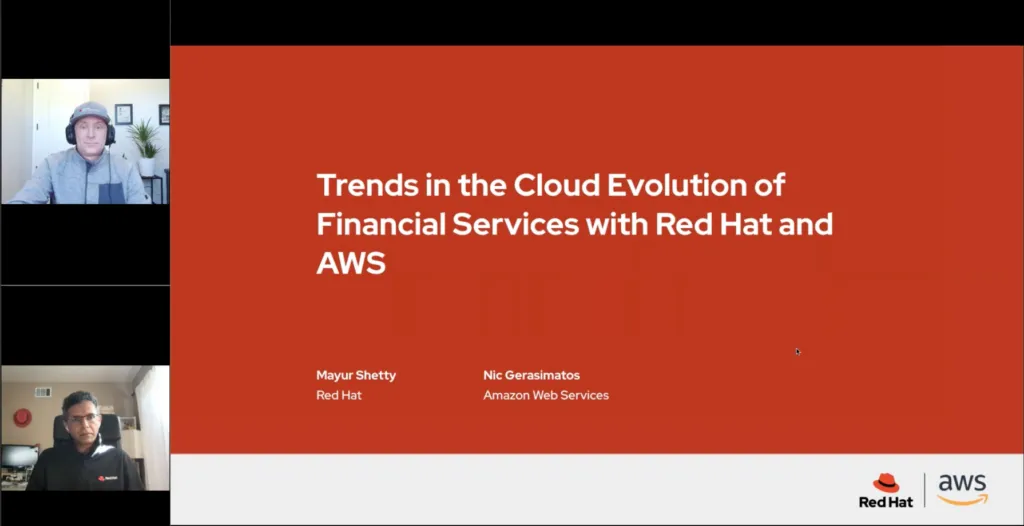 Trends in the Cloud Evolution of Financial Services with Red Hat and AWS

Mayur Shetty
Red Hat

Nic Gerasimatos
Amazon Web Services

Red Hat | aws